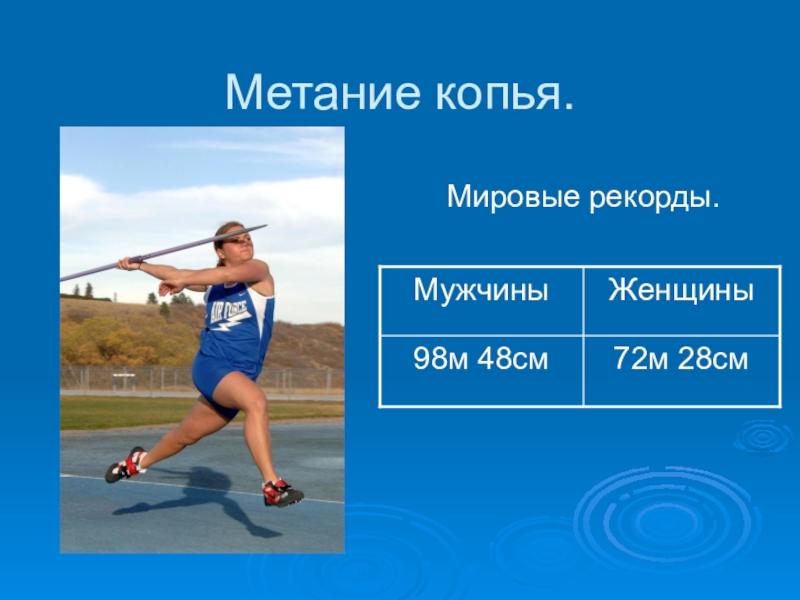 Метание копья.

AIR FORCE

Мировые рекорды.

| Мужчины | Женщины |
|---|---|
| 98м 48см | 72м 28см |